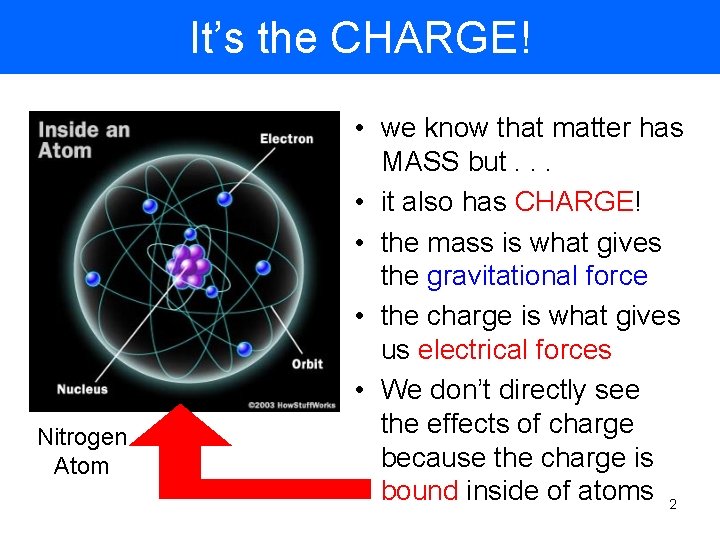 It's the CHARGE!

Inside an Atom

Electron

Orbit

Nucleus

©2003 HowStuffWorks

Nitrogen Atom

• we know that matter has MASS but . . .
• it also has CHARGE!
• the mass is what gives the gravitational force
• the charge is what gives us electrical forces
• We don't directly see the effects of charge because the charge is bound inside of atoms

2